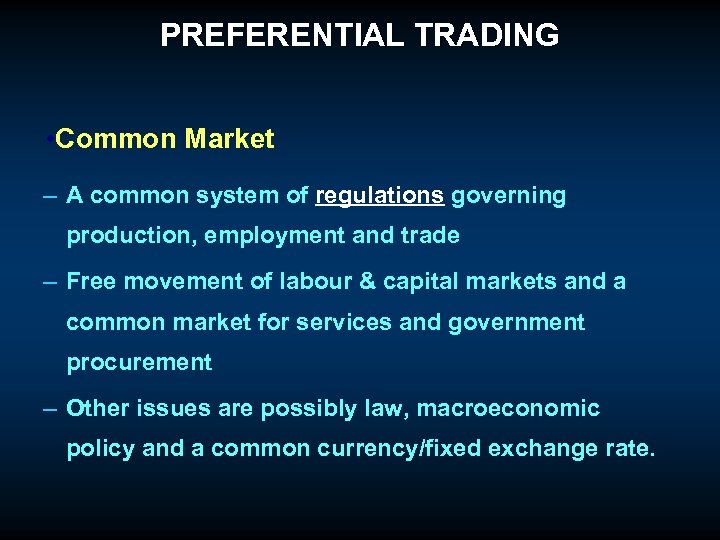 PREFERENTIAL TRADING

•Common Market

– A common system of regulations governing production, employment and trade

– Free movement of labour & capital markets and a common market for services and government procurement

– Other issues are possibly law, macroeconomic policy and a common currency/fixed exchange rate.